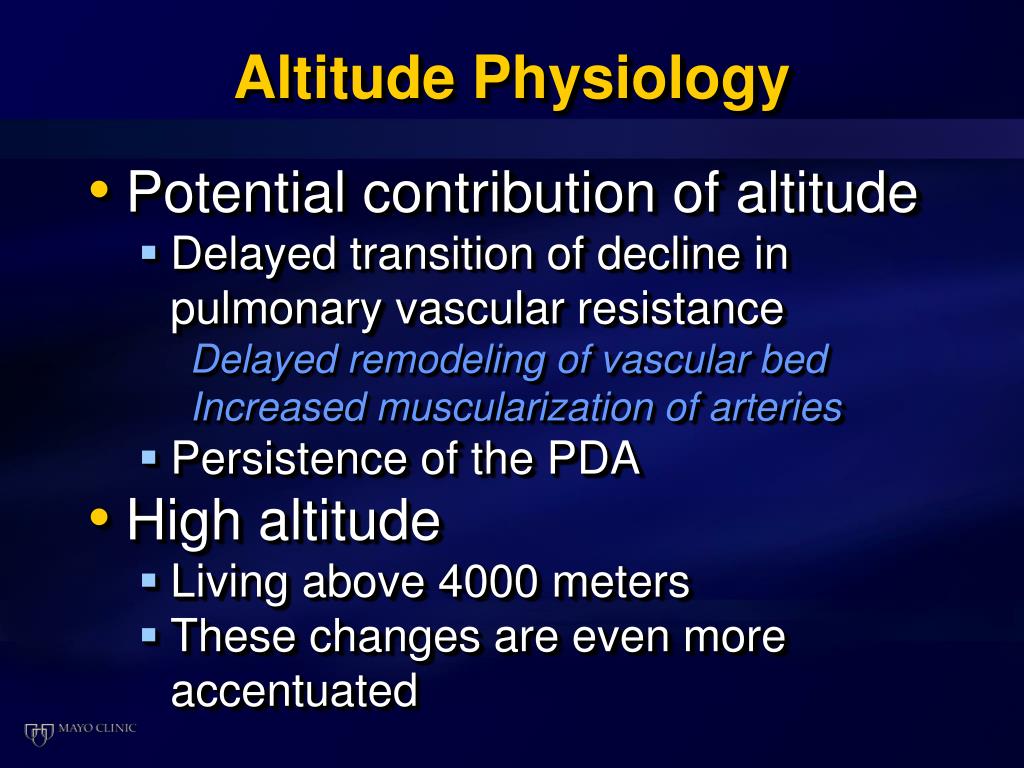 Altitude Physiology

• Potential contribution of altitude
 ▪ Delayed transition of decline in pulmonary vascular resistance
  Delayed remodeling of vascular bed
  Increased muscularization of arteries
 ▪ Persistence of the PDA
• High altitude
 ▪ Living above 4000 meters
 ▪ These changes are even more accentuated

MAYO CLINIC